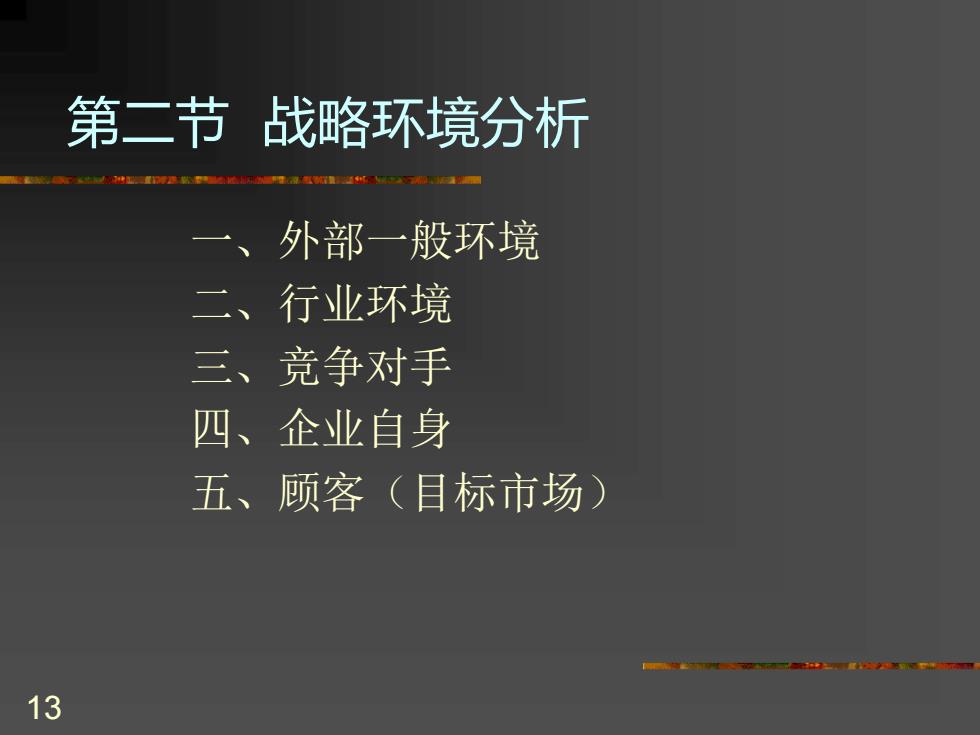 第二节 战略环境分析

一、外部一般环境
二、行业环境
三、竞争对手
四、企业自身
五、顾客（目标市场）

13